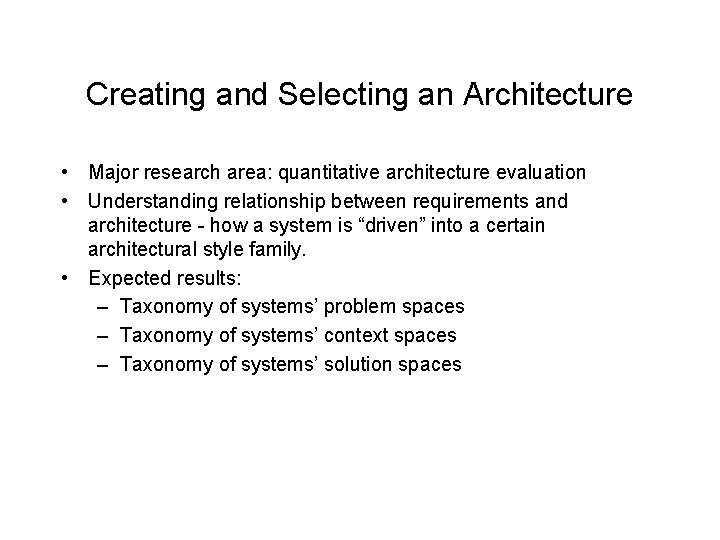 Creating and Selecting an Architecture

• Major research area: quantitative architecture evaluation
• Understanding relationship between requirements and architecture - how a system is “driven” into a certain architectural style family.
• Expected results:
– Taxonomy of systems’ problem spaces
– Taxonomy of systems’ context spaces
– Taxonomy of systems’ solution spaces